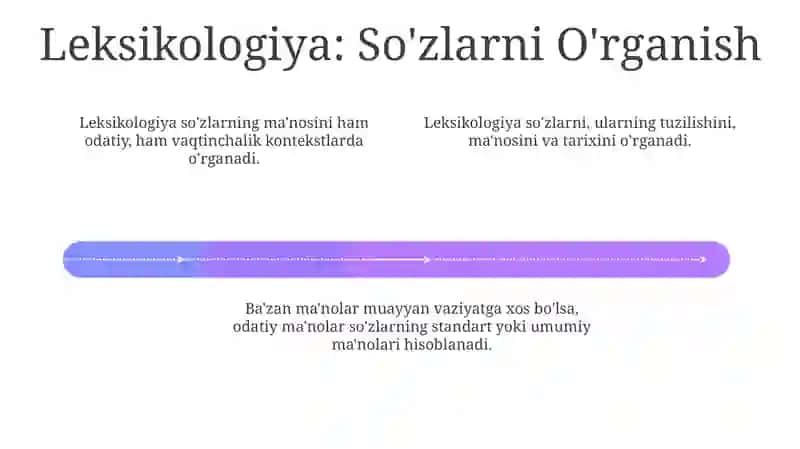 Leksikologiya: So'zlarni O'rganish

Leksikologiya so'zlarning ma'nosini ham odatiy, ham vaqtinchalik kontekstlarda o'rganadi.

Leksikologiya so'zlarni, ularning tuzilishini, ma'nosini va tarixini o'rganadi.

Ba'zan ma'nolar muayyan vaziyatga xos bo'lsa, odatiy ma'nolar so'zlarning standart yoki umumiy ma'nolari hisoblanadi.